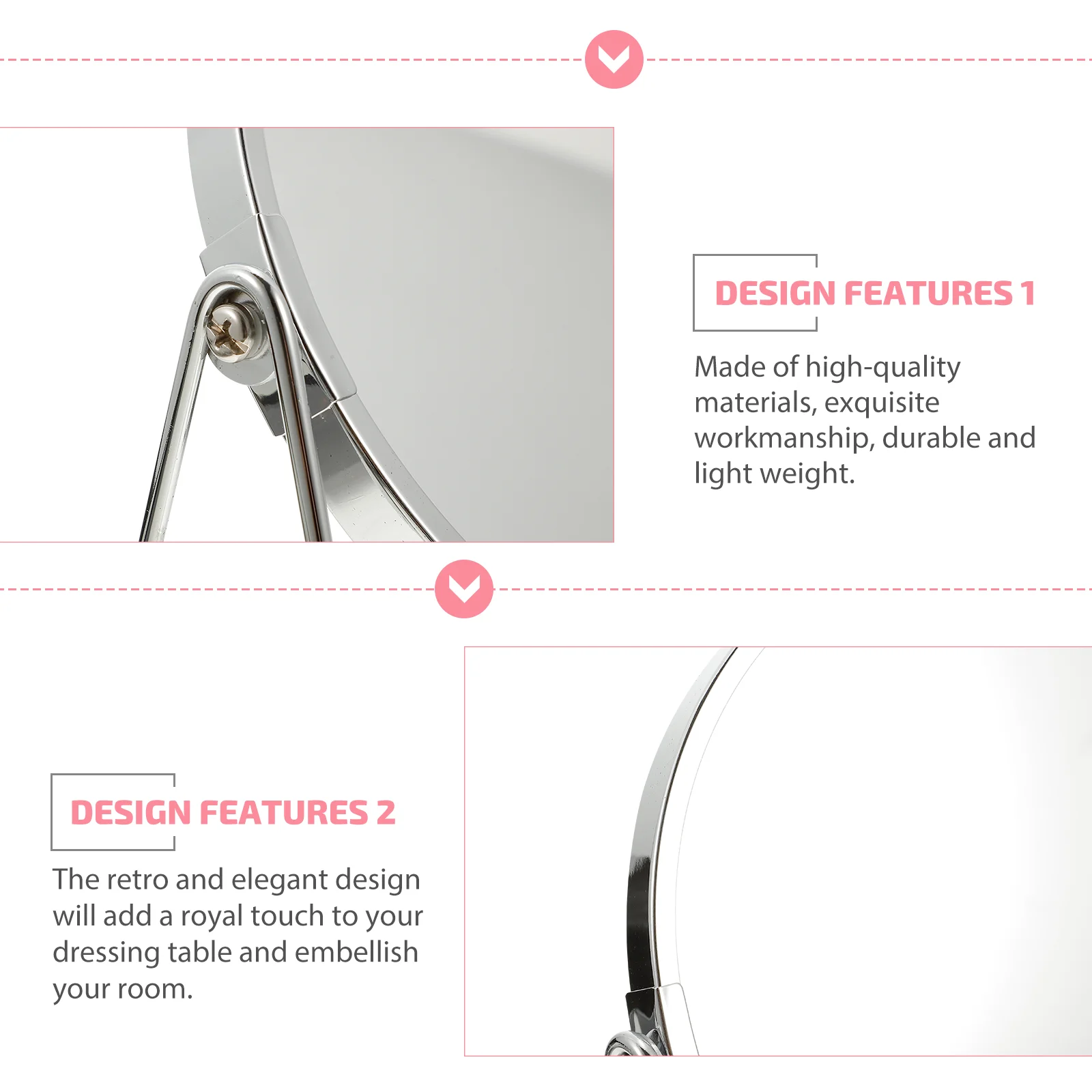 DESIGN FEATURES 1

Made of high-quality materials, exquisite workmanship, durable and light weight.

DESIGN FEATURES 2

The retro and elegant design will add a royal touch to your dressing table and embellish your room.